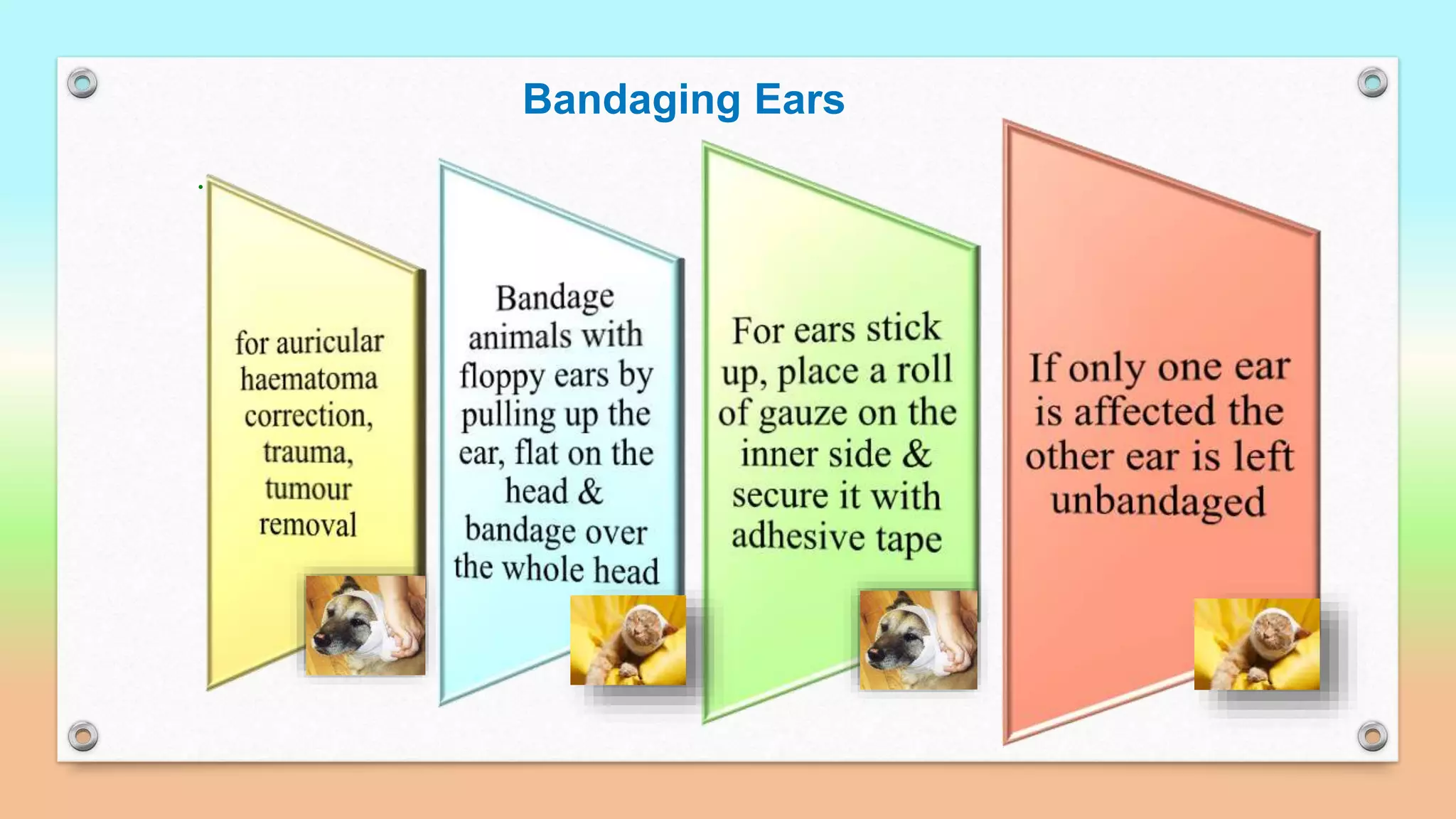 Bandaging Ears

for auricular haematoma correction, trauma, tumour removal

Bandage animals with floppy ears by pulling up the ear, flat on the head & bandage over the whole head

For ears stick up, place a roll of gauze on the inner side & secure it with adhesive tape

If only one ear is affected the other ear is left unbandaged